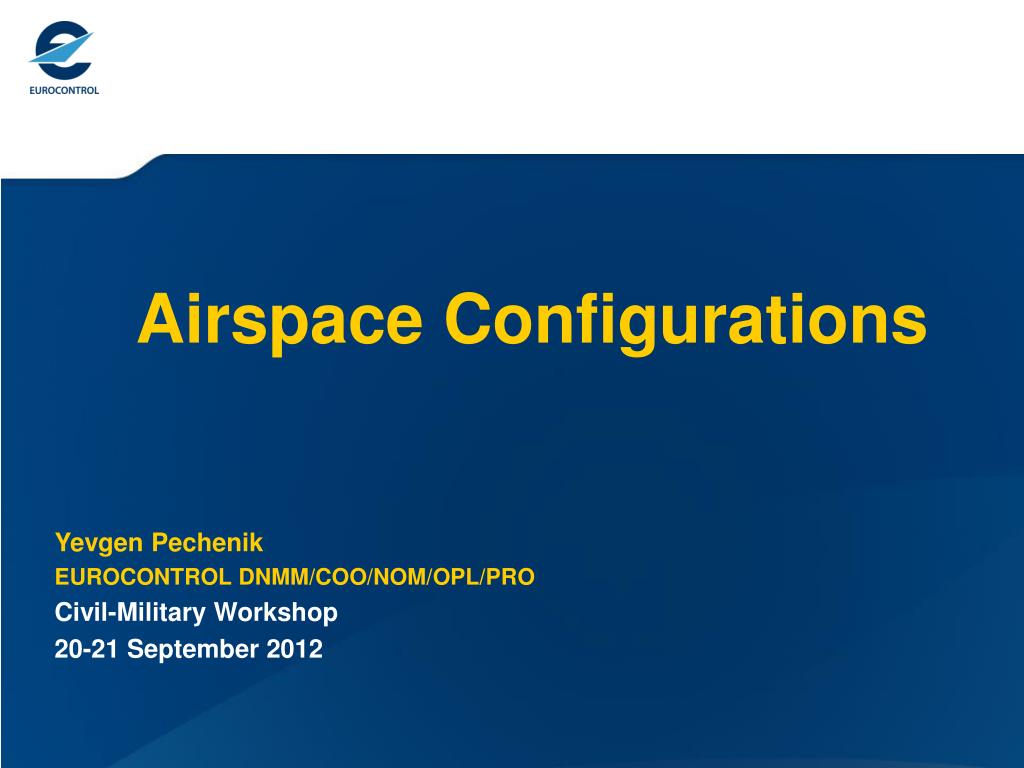 EUROCONTROL

Airspace Configurations

Yevgen Pechenik
EUROCONTROL DNMM/COO/NOM/OPL/PRO
Civil-Military Workshop
20-21 September 2012